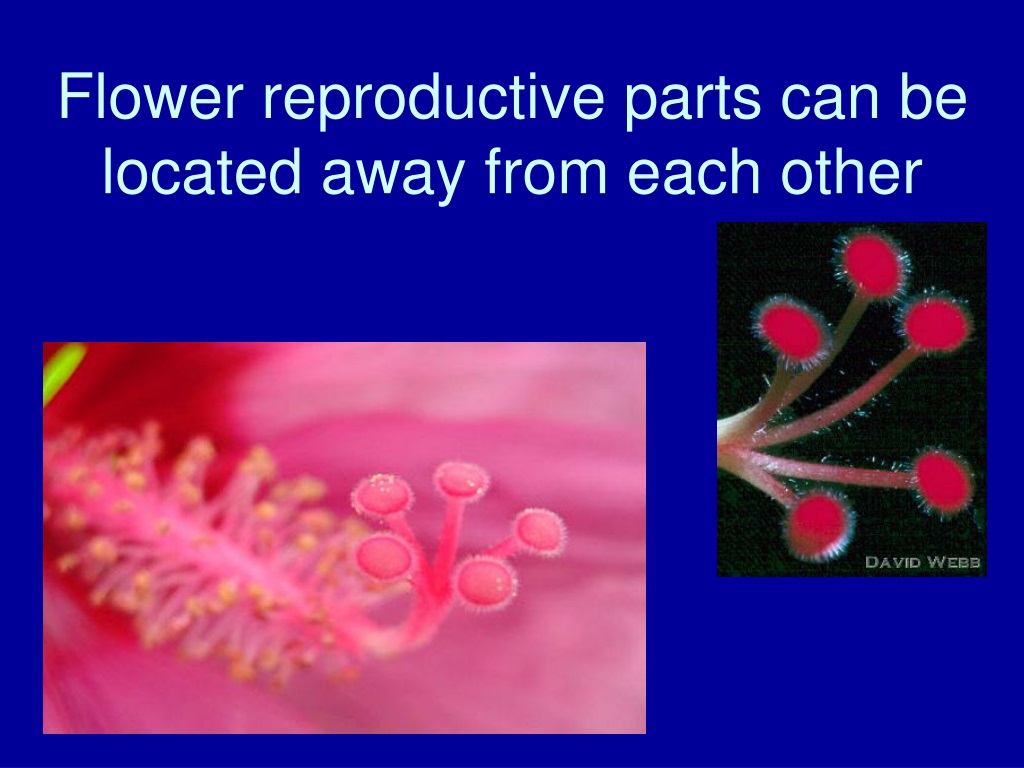 Flower reproductive parts can be located away from each other

DAVID WEBB